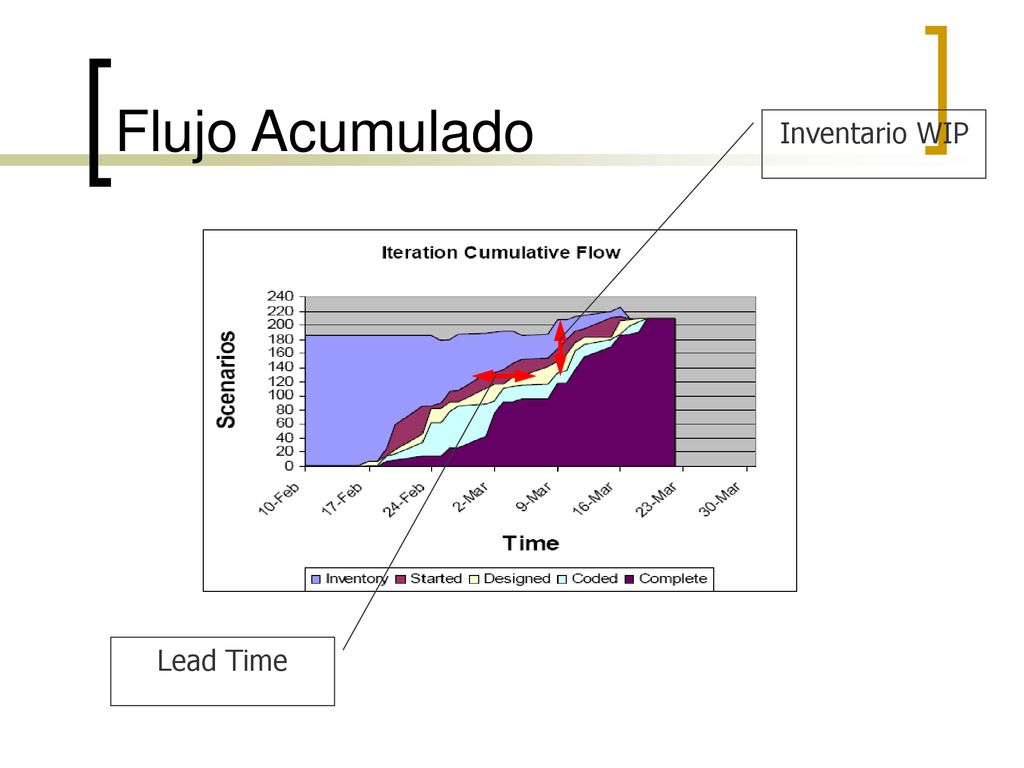 Flujo Acumulado

Inventario WIP

Iteration Cumulative Flow

Scenarios

240
220
200
180
160
140
120
100
80
60
40
20
0

10-Feb
17-Feb
24-Feb
2-Mar
9-Mar
16-Mar
23-Mar
30-Mar

Time

Inventory Started Designed Coded Complete

Lead Time